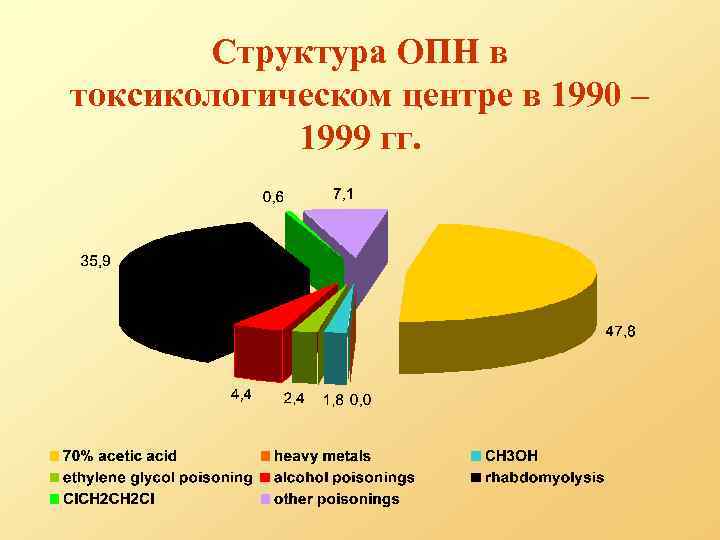 Структура ОПН в токсикологическом центре в 1990 – 1999 гг.

0,6
7,1
35,9
47,8
4,4
2,4
1,8 0,0

70% acetic acid
heavy metals
CH3OH
ethylene glycol poisoning
alcohol poisonings
rhabdomyolysis
ClCH2CH2Cl
other poisonings